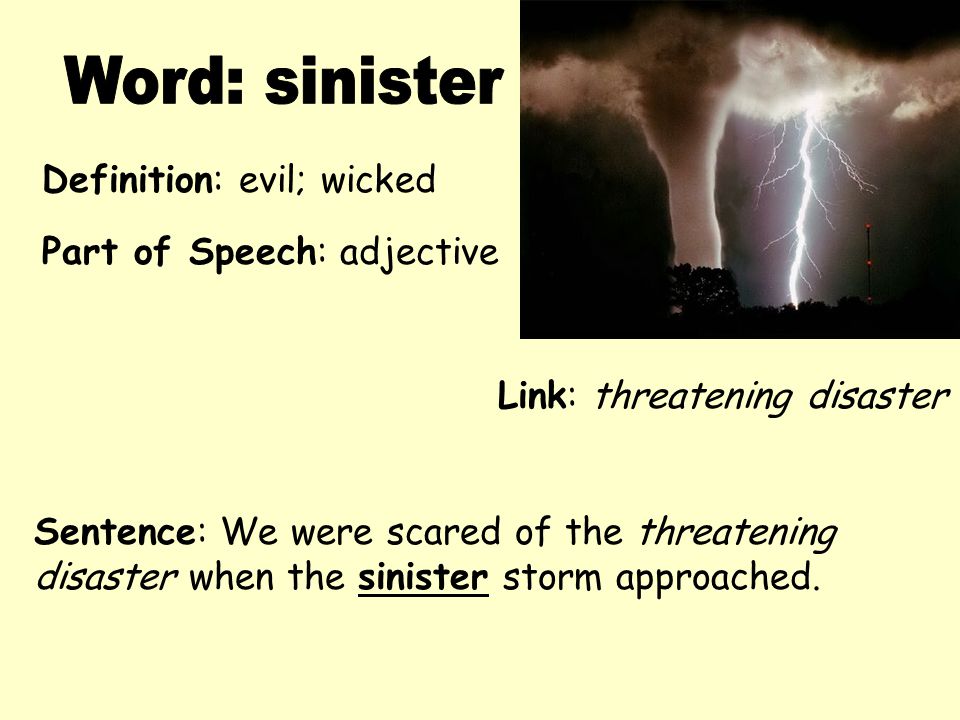 Word: sinister

Definition: evil; wicked

Part of Speech: adjective

Link: threatening disaster

Sentence: We were scared of the threatening disaster when the sinister storm approached.